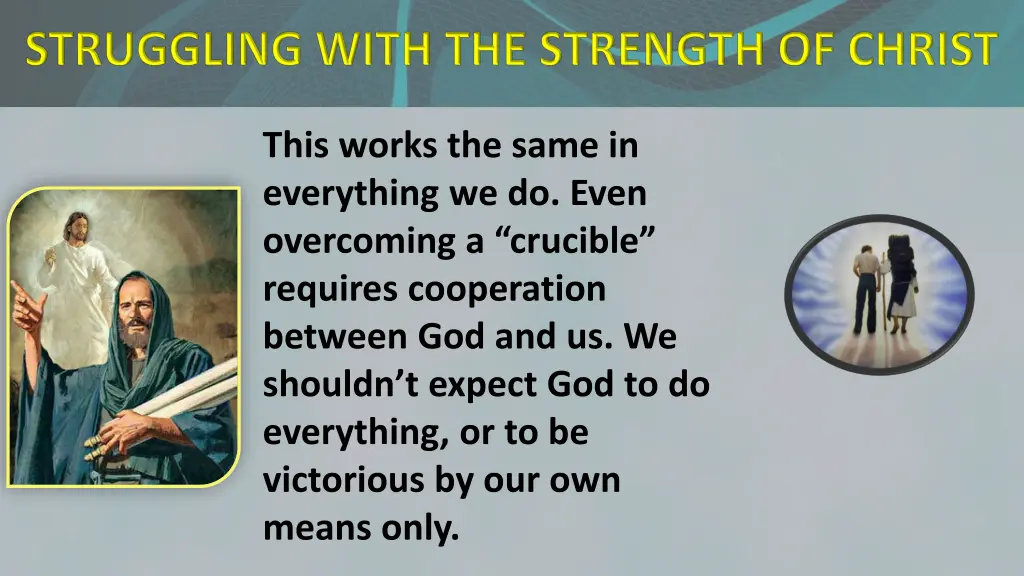 STRUGGLING WITH THE STRENGTH OF CHRIST

This works the same in everything we do. Even overcoming a “crucible” requires cooperation between God and us. We shouldn’t expect God to do everything, or to be victorious by our own means only.